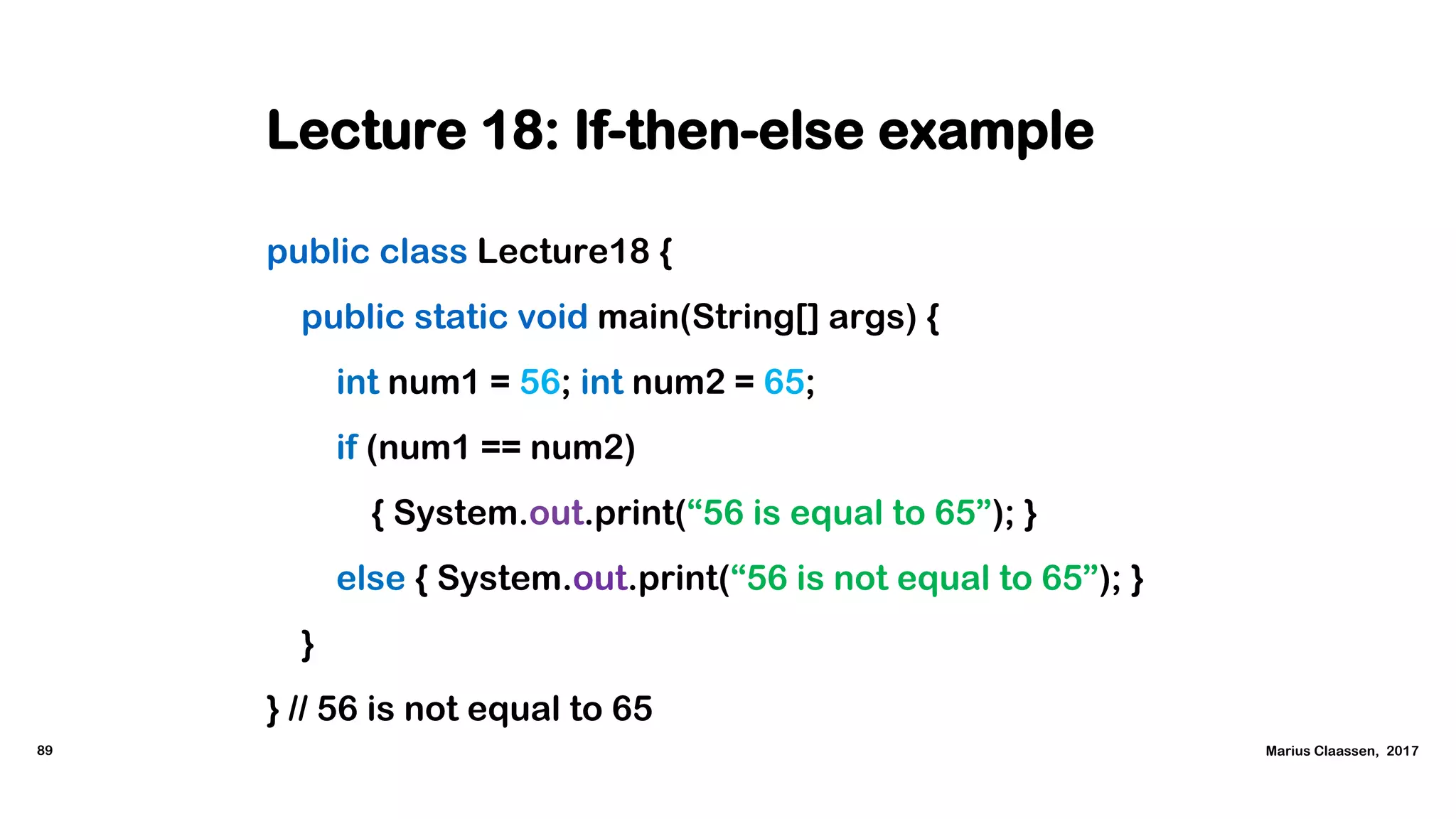 Lecture 18: If-then-else example

public class Lecture18 {

public static void main(String[] args) {

int num1 = 56; int num2 = 65;

if (num1 == num2)

{ System.out.print(“56 is equal to 65”); }

else { System.out.print(“56 is not equal to 65”); }

}

} // 56 is not equal to 65

89

Marius Claassen, 2017